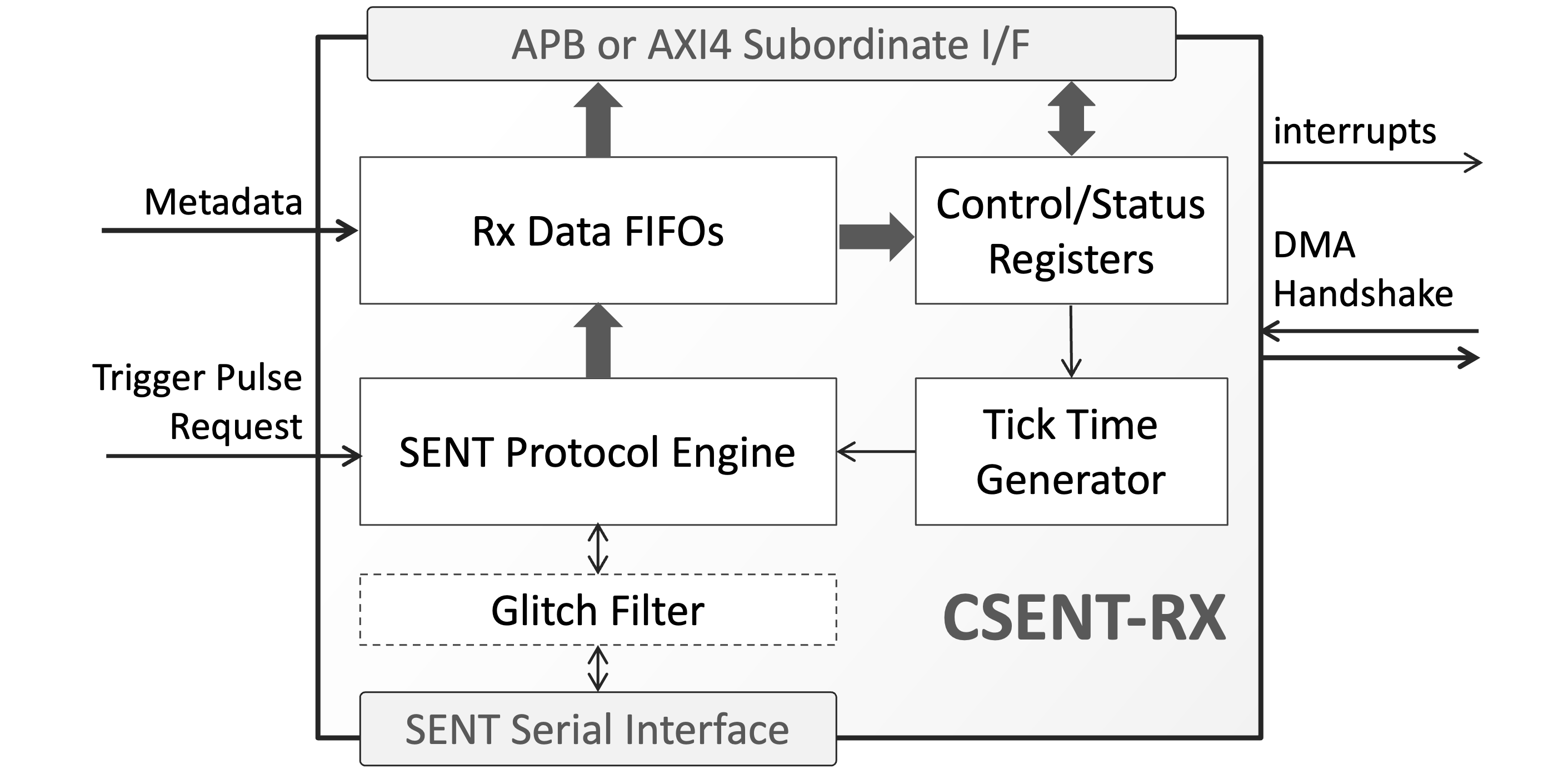 APB or AXI4 Subordinate I/F

interrupts

Metadata

Rx Data FIFOs

Control/Status Registers

DMA Handshake

Trigger Pulse Request

SENT Protocol Engine

Tick Time Generator

Glitch Filter

CSENT-RX

SENT Serial Interface